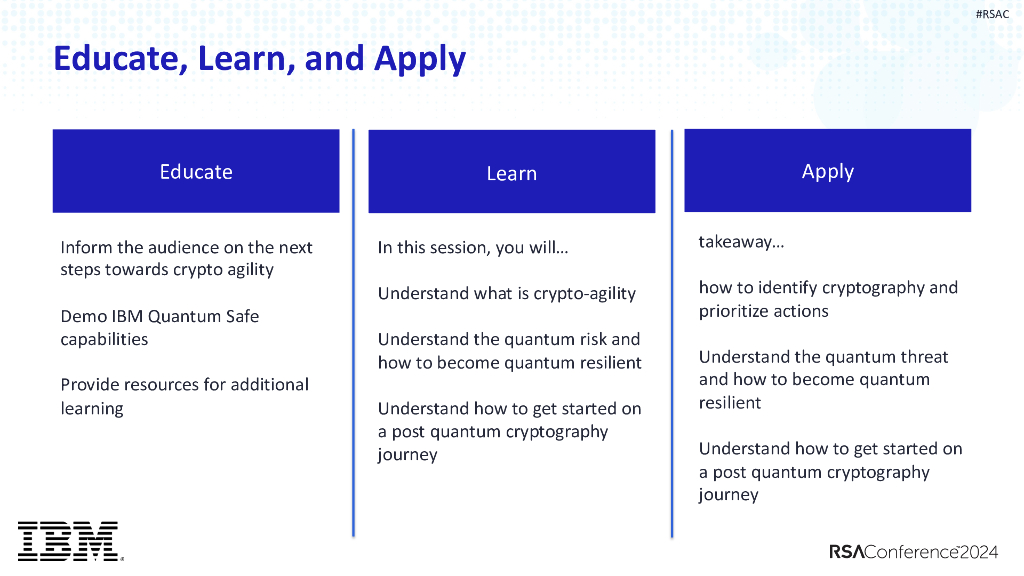 #RSAC

Educate, Learn, and Apply

Educate

Inform the audience on the next steps towards crypto agility

Demo IBM Quantum Safe capabilities

Provide resources for additional learning

Learn

In this session, you will…

Understand what is crypto-agility

Understand the quantum risk and how to become quantum resilient

Understand how to get started on a post quantum cryptography journey

Apply

takeaway…

how to identify cryptography and prioritize actions

Understand the quantum threat and how to become quantum resilient

Understand how to get started on a post quantum cryptography journey

IBM

RSAConference2024